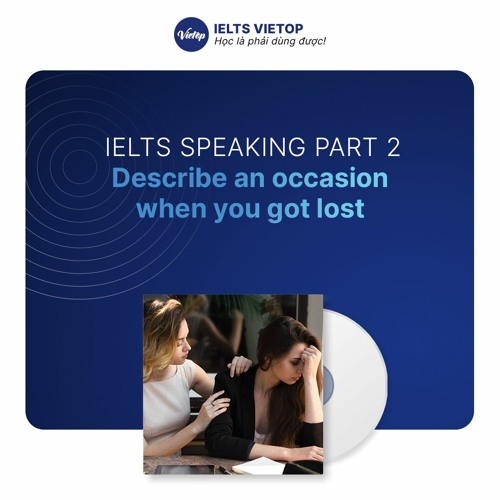 Vietop
IELTS VIETOP
Học là phải dùng được!

IELTS SPEAKING PART 2
Describe an occasion when you got lost